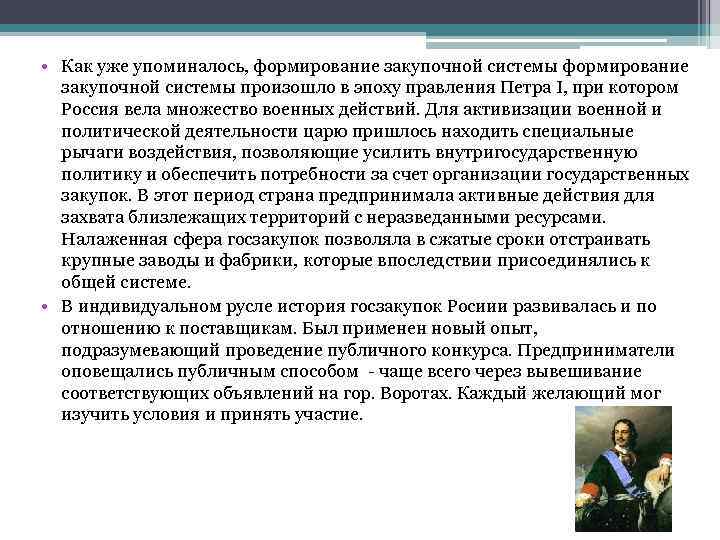 • Как уже упоминалось, формирование закупочной системы формирование закупочной системы произошло в эпоху правления Петра I, при котором Россия вела множество военных действий. Для активизации военной и политической деятельности царю пришлось находить специальные рычаги воздействия, позволяющие усилить внутригосударственную политику и обеспечить потребности за счет организации государственных закупок. В этот период страна предпринимала активные действия для захвата близлежащих территорий с неразведанными ресурсами. Налаженная сфера госзакупок позволяла в сжатые сроки отстраивать крупные заводы и фабрики, которые впоследствии присоединялись к общей системе.

• В индивидуальном русле история госзакупок Росиии развивалась и по отношению к поставщикам. Был применен новый опыт, подразумевающий проведение публичного конкурса. Предприниматели оповещались публичным способом - чаще всего через вывешивание соответствующих объявлений на гор. Воротах. Каждый желающий мог изучить условия и принять участие.